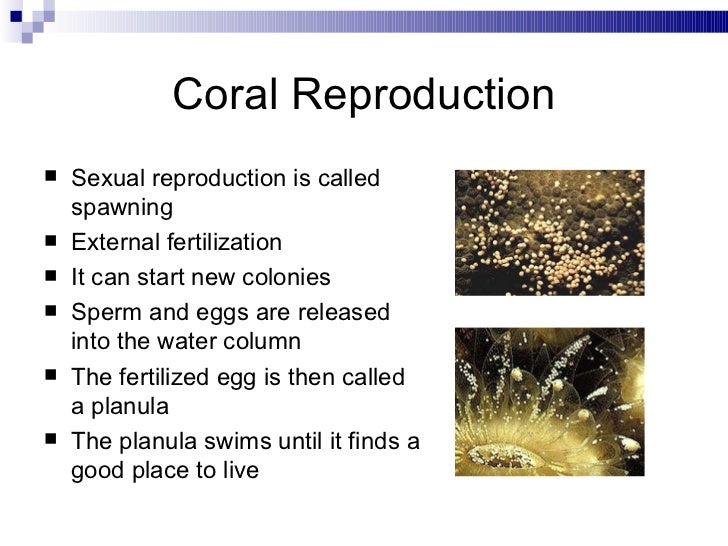 Coral Reproduction

■ Sexual reproduction is called spawning
■ External fertilization
■ It can start new colonies
■ Sperm and eggs are released into the water column
■ The fertilized egg is then called a planula
■ The planula swims until it finds a good place to live